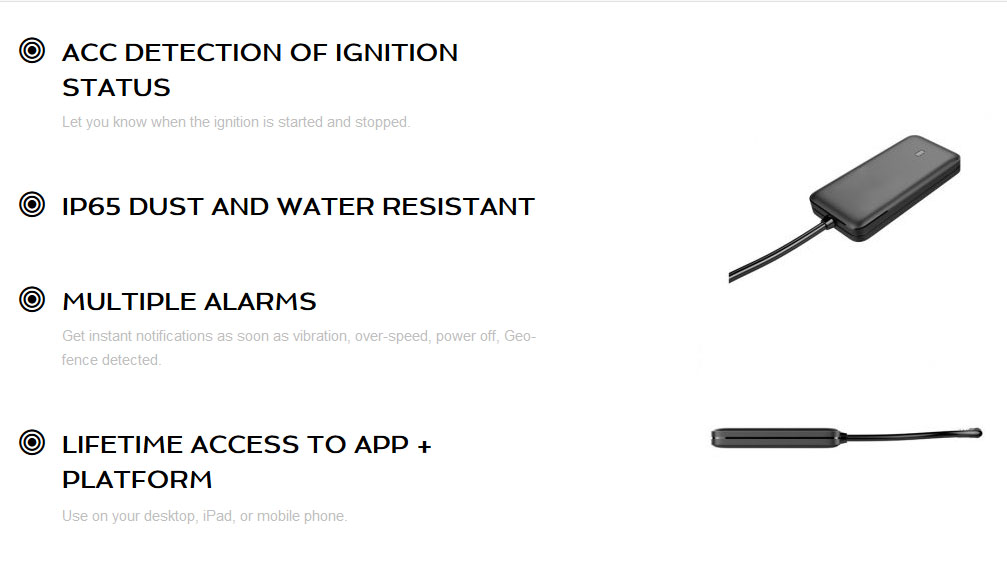 ACC DETECTION OF IGNITION STATUS

Let you know when the ignition is started and stopped.

IP65 DUST AND WATER RESISTANT

MULTIPLE ALARMS

Get instant notifications as soon as vibration, over-speed, power off, Geo-fence detected.

LIFETIME ACCESS TO APP + PLATFORM

Use on your desktop, iPad, or mobile phone.